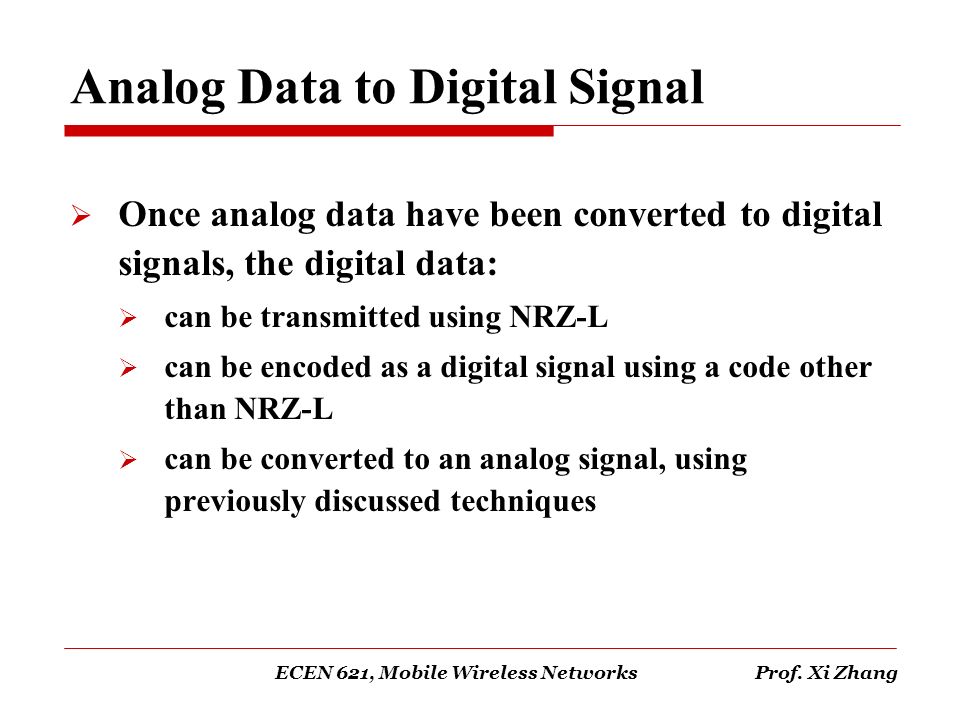 Analog Data to Digital Signal

➢ Once analog data have been converted to digital signals, the digital data:

➢ can be transmitted using NRZ-L

➢ can be encoded as a digital signal using a code other than NRZ-L

➢ can be converted to an analog signal, using previously discussed techniques

ECEN 621, Mobile Wireless Networks Prof. Xi Zhang